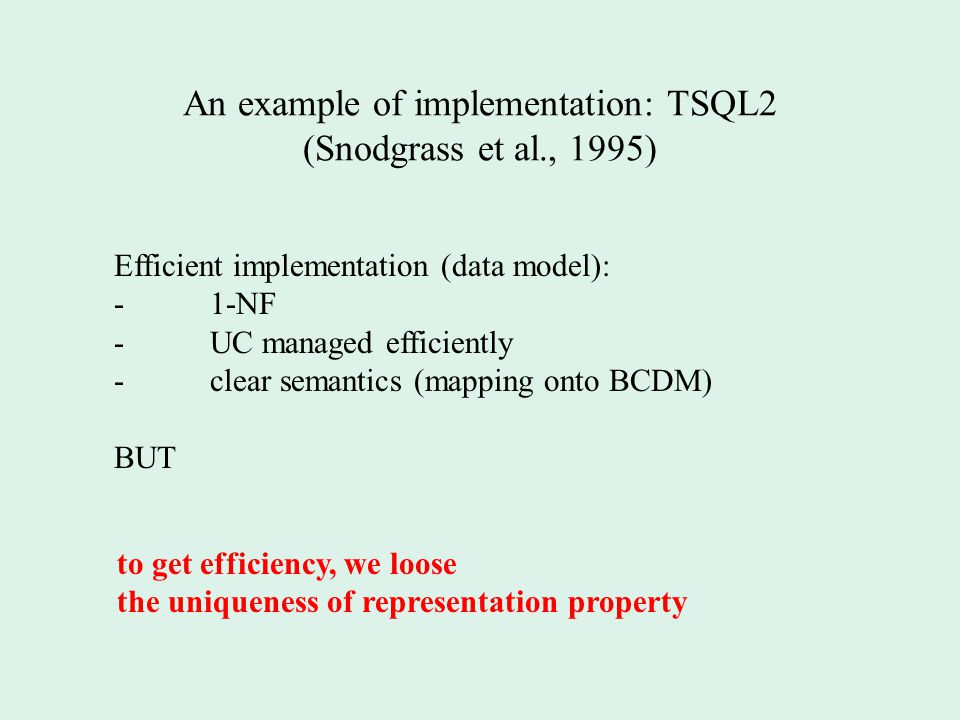 An example of implementation: TSQL2
(Snodgrass et al., 1995)

Efficient implementation (data model):
- 1-NF
- UC managed efficiently
- clear semantics (mapping onto BCDM)

BUT

to get efficiency, we loose
the uniqueness of representation property